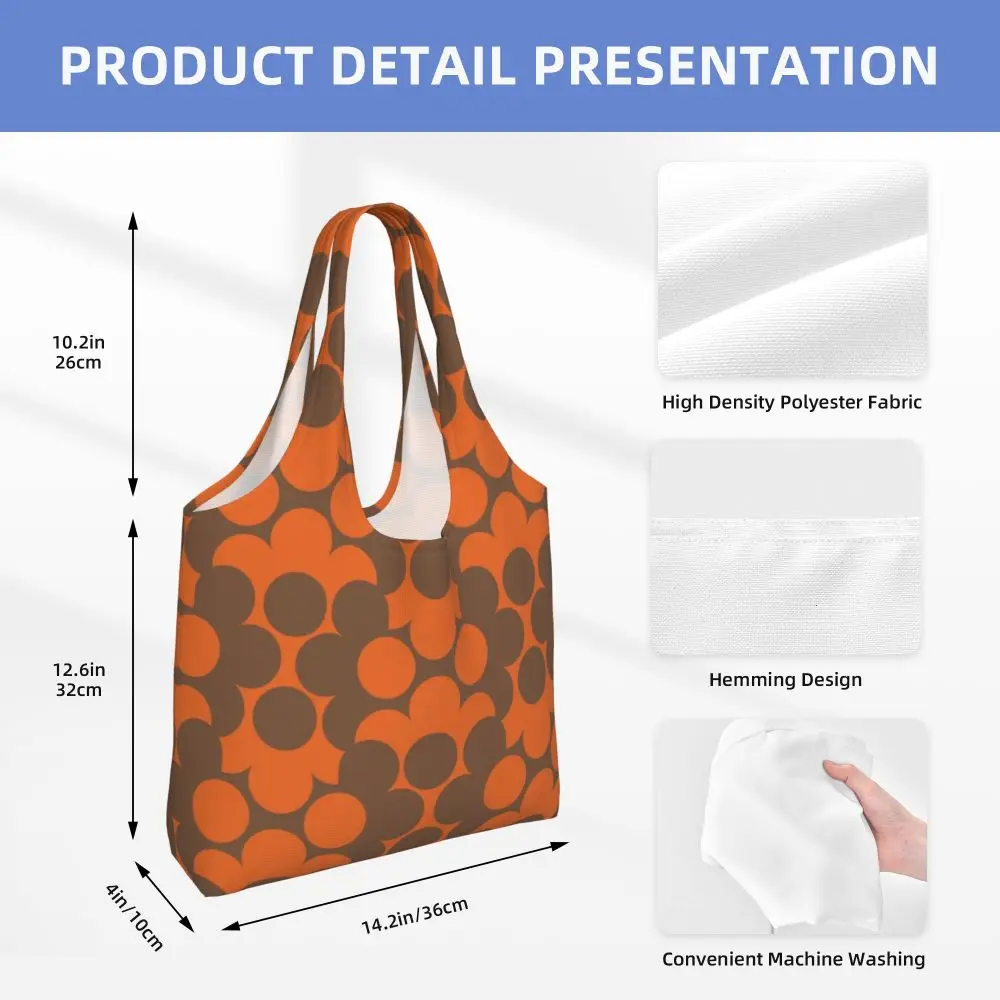 PRODUCT DETAIL PRESENTATION

10.2in
26cm

12.6in
32cm

4in/10cm

14.2in/36cm

High Density Polyester Fabric

Hemming Design

Convenient Machine Washing